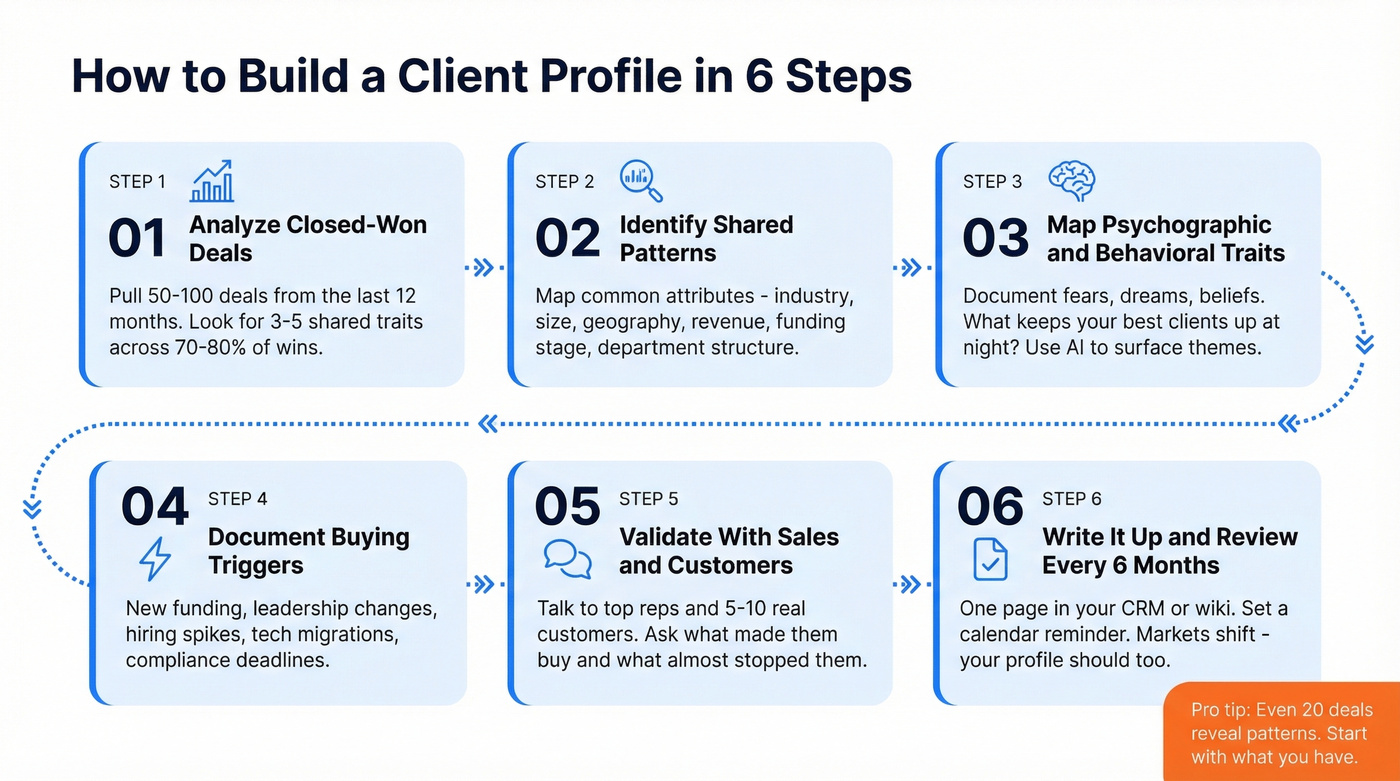 How to Build a Client Profile in 6 Steps

STEP 1
01 Analyze Closed-Won Deals
Pull 50-100 deals from the last 12 months. Look for 3-5 shared traits across 70-80% of wins.

STEP 2
02 Identify Shared Patterns
Map common attributes - industry, size, geography, revenue, funding stage, department structure.

STEP 3
03 Map Psychographic and Behavioral Traits
Document fears, dreams, beliefs. What keeps your best clients up at night? Use AI to surface themes.

04 STEP 4
Document Buying Triggers
New funding, leadership changes, hiring spikes, tech migrations, compliance deadlines.

05 STEP 5
Validate With Sales and Customers
Talk to top reps and 5-10 real customers. Ask what made them buy and what almost stopped them.

06 STEP 6
Write It Up and Review Every 6 Months
One page in your CRM or wiki. Set a calendar reminder. Markets shift - your profile should too.

Pro tip: Even 20 deals reveal patterns. Start with what you have.